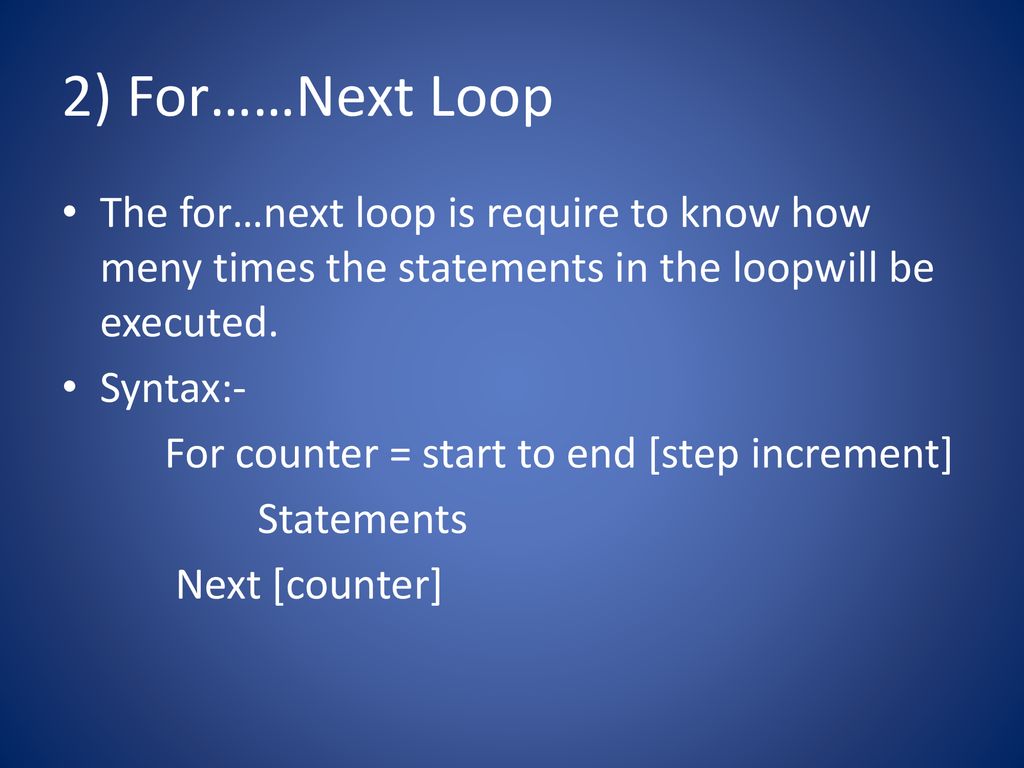 2) For……Next Loop

• The for…next loop is require to know how meny times the statements in the loopwill be executed.

• Syntax:-

For counter = start to end [step increment]

Statements

Next [counter]